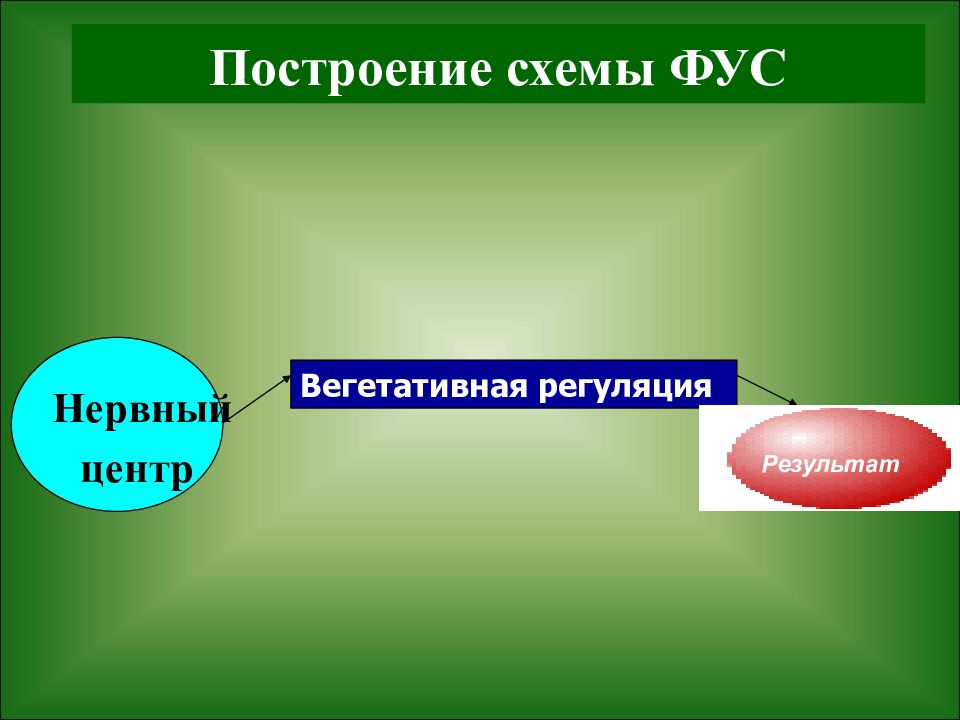 Построение схемы ФУС

Нервный центр

Вегетативная регуляция

Результат